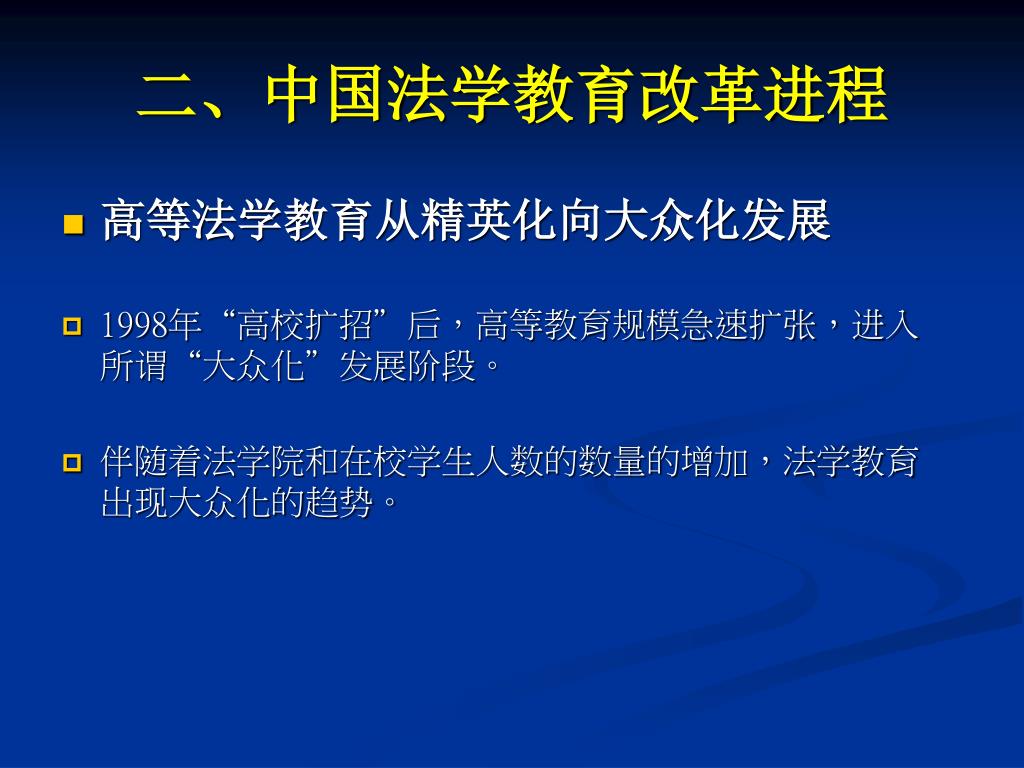 二、中国法学教育改革进程

高等法学教育从精英化向大众化发展

1998年“高校扩招”后，高等教育规模急速扩张，进入所谓“大众化”发展阶段。

伴随着法学院和在校学生人数的数量的增加，法学教育出现大众化的趋势。